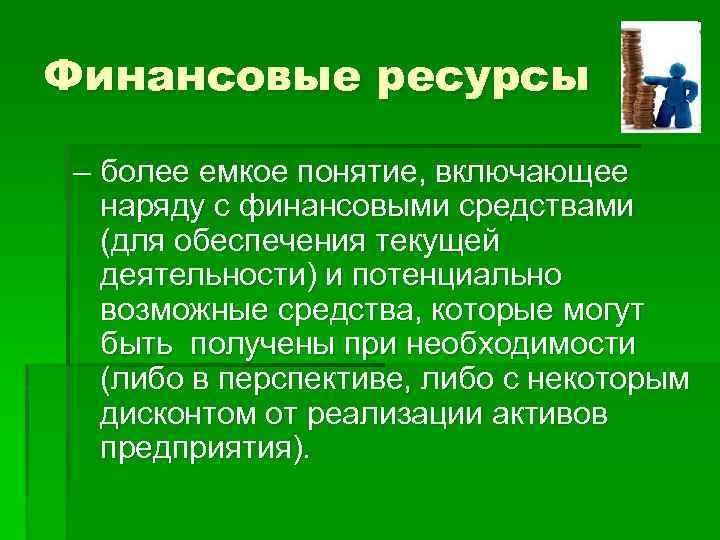 Финансовые ресурсы

– более емкое понятие, включающее наряду с финансовыми средствами (для обеспечения текущей деятельности) и потенциально возможные средства, которые могут быть  получены при необходимости (либо в перспективе, либо с некоторым дисконтом от реализации активов предприятия).